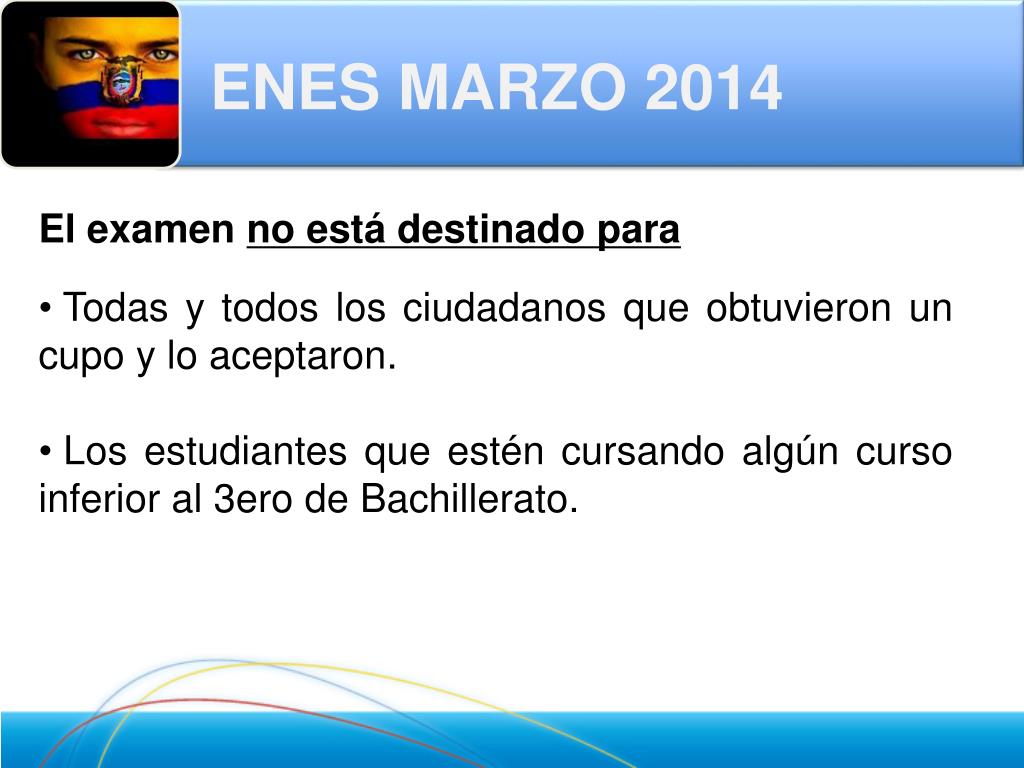 ENES MARZO 2014

El examen no está destinado para

• Todas y todos los ciudadanos que obtuvieron un cupo y lo aceptaron.

• Los estudiantes que estén cursando algún curso inferior al 3ero de Bachillerato.